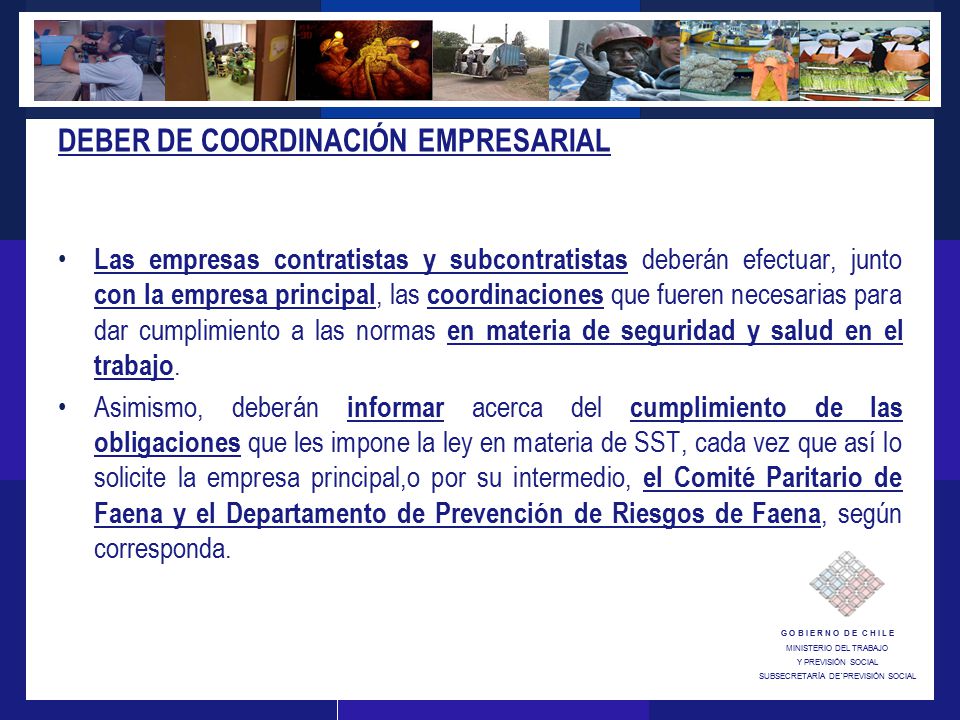 DEBER DE COORDINACIÓN EMPRESARIAL

• Las empresas contratistas y subcontratistas deberán efectuar, junto con la empresa principal, las coordinaciones que fueren necesarias para dar cumplimiento a las normas en materia de seguridad y salud en el trabajo.

• Asimismo, deberán informar acerca del cumplimiento de las obligaciones que les impone la ley en materia de SST, cada vez que así lo solicite la empresa principal,o por su intermedio, el Comité Paritario de Faena y el Departamento de Prevención de Riesgos de Faena, según corresponda.

GOBIERNO DE CHILE
MINISTERIO DEL TRABAJO
Y PREVISIÓN SOCIAL
SUBSECRETARÍA DE PREVISIÓN SOCIAL